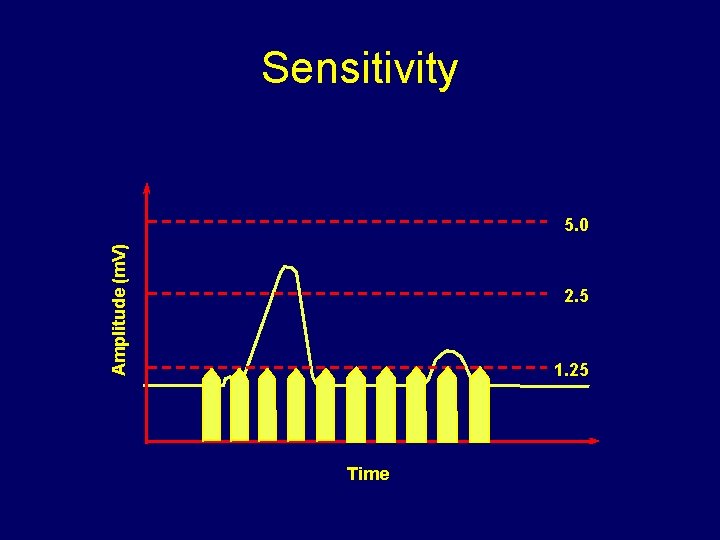 Sensitivity

Amplitude (mV)

5.0

2.5

1.25

Time